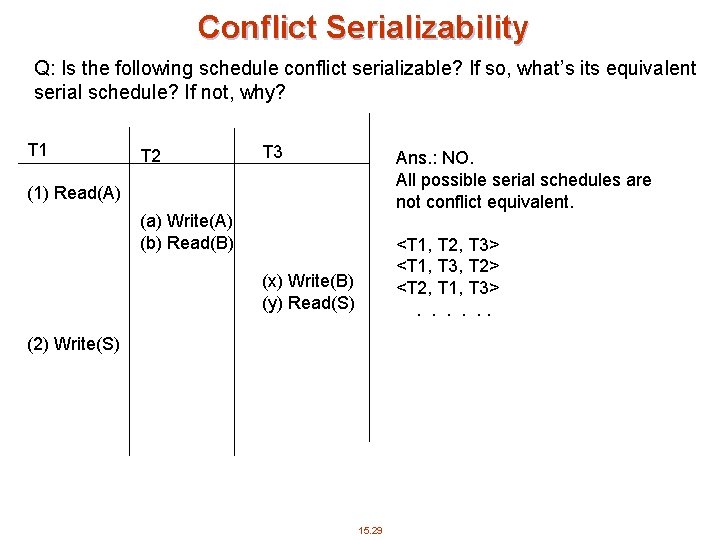 Conflict Serializability

Q: Is the following schedule conflict serializable? If so, what's its equivalent serial schedule? If not, why?

| T1 | T2 | T3 |
|---|---|---|
| (1) Read(A) | | |
| | (a) Write(A) | |
| | (b) Read(B) | |
| | | (x) Write(B) |
| | | (y) Read(S) |
| (2) Write(S) | | |

Ans.: NO.
All possible serial schedules are not conflict equivalent.

<T1, T2, T3>
<T1, T3, T2>
<T2, T1, T3>
. . . . . .

15.29